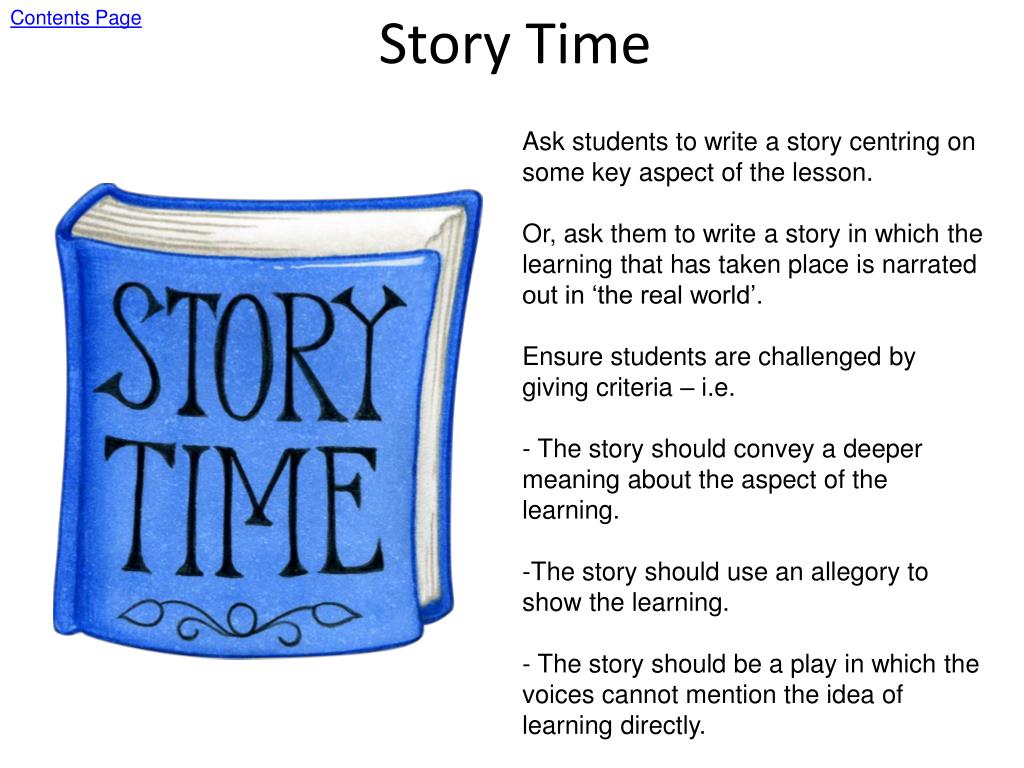 Contents Page

Story Time

STORY TIME

Ask students to write a story centring on some key aspect of the lesson.

Or, ask them to write a story in which the learning that has taken place is narrated out in ‘the real world’.

Ensure students are challenged by giving criteria – i.e.

- The story should convey a deeper meaning about the aspect of the learning.

-The story should use an allegory to show the learning.

- The story should be a play in which the voices cannot mention the idea of learning directly.